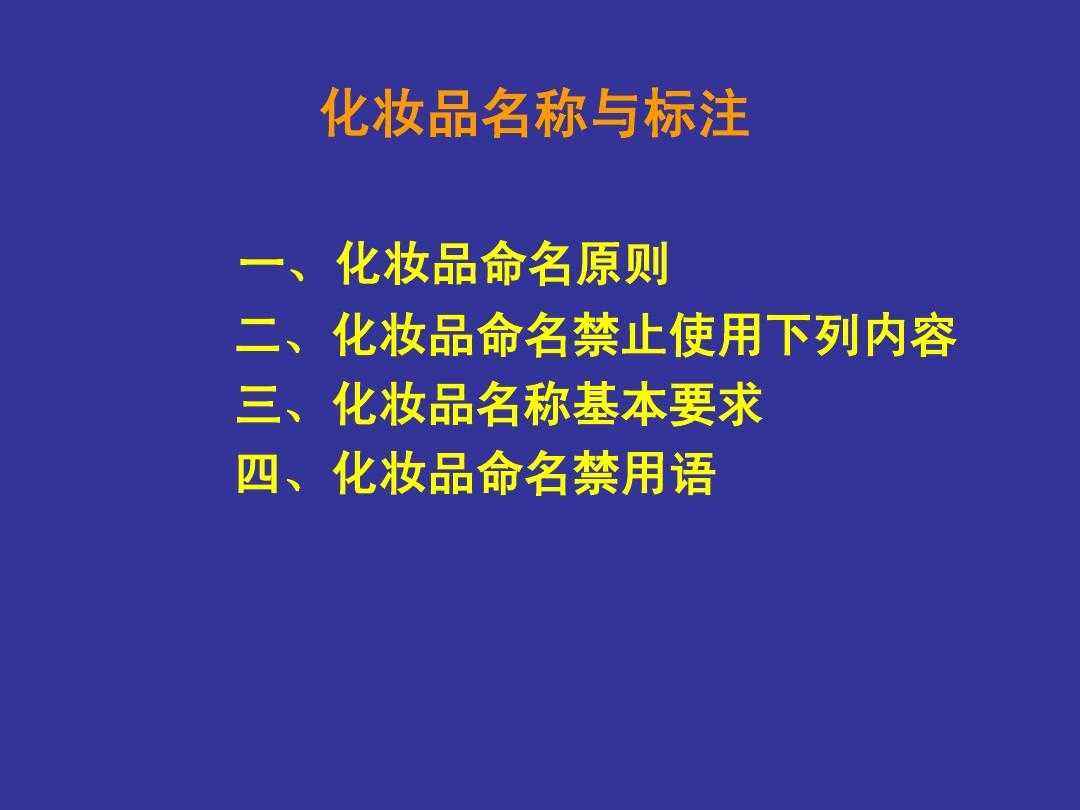 化妆品名称与标注

一、化妆品命名原则
二、化妆品命名禁止使用下列内容
三、化妆品名称基本要求
四、化妆品命名禁用语